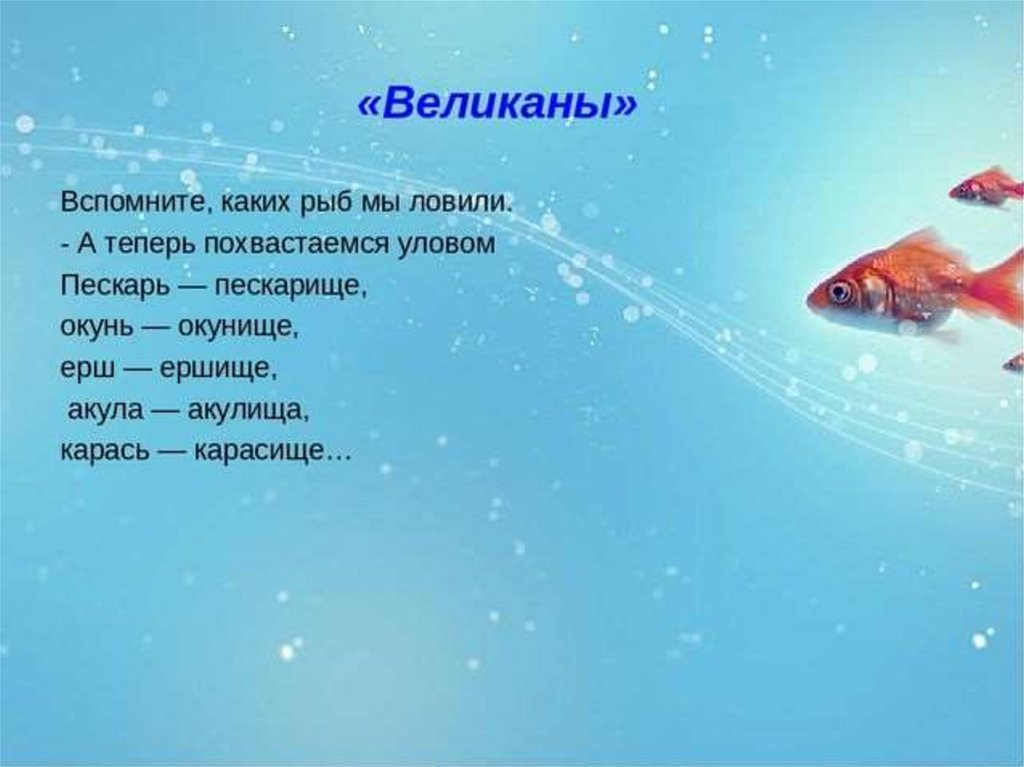 «Великаны»

Вспомните, каких рыб мы ловили.
- А теперь похвастаемся уловом
Пескарь — пескарище,
окунь — окунище,
ерш — ершище,
акула — акулища,
карась — карасище…